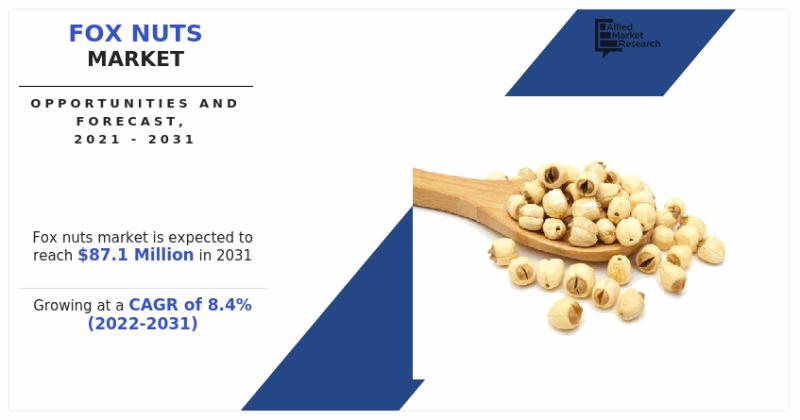 FOX NUTS
MARKET

OPPORTUNITIES AND FORECAST, 2021 - 2031

Allied Market Research

Fox nuts market is expected to reach $87.1 Million in 2031

Growing at a CAGR of 8.4% (2022-2031)